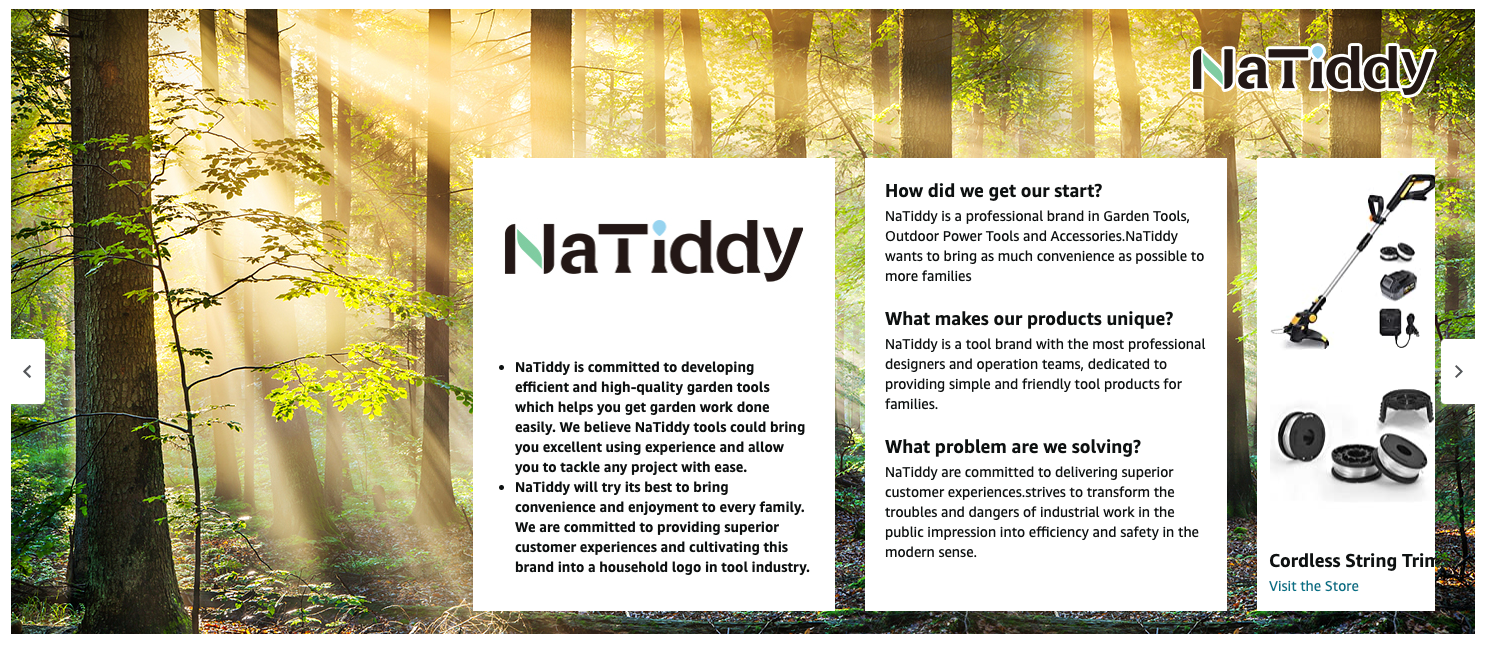 NaTiddy

NaTiddy

- NaTiddy is committed to developing efficient and high-quality garden tools which helps you get garden work done easily. We believe NaTiddy tools could bring you excellent using experience and allow you to tackle any project with ease.
- NaTiddy will try its best to bring convenience and enjoyment to every family. We are committed to providing superior customer experiences and cultivating this brand into a household logo in tool industry.

How did we get our start?

NaTiddy is a professional brand in Garden Tools, Outdoor Power Tools and Accessories.NaTiddy wants to bring as much convenience as possible to more families

What makes our products unique?

NaTiddy is a tool brand with the most professional designers and operation teams, dedicated to providing simple and friendly tool products for families.

What problem are we solving?

NaTiddy are committed to delivering superior customer experiences.strives to transform the troubles and dangers of industrial work in the public impression into efficiency and safety in the modern sense.

Cordless String Trim

Visit the Store